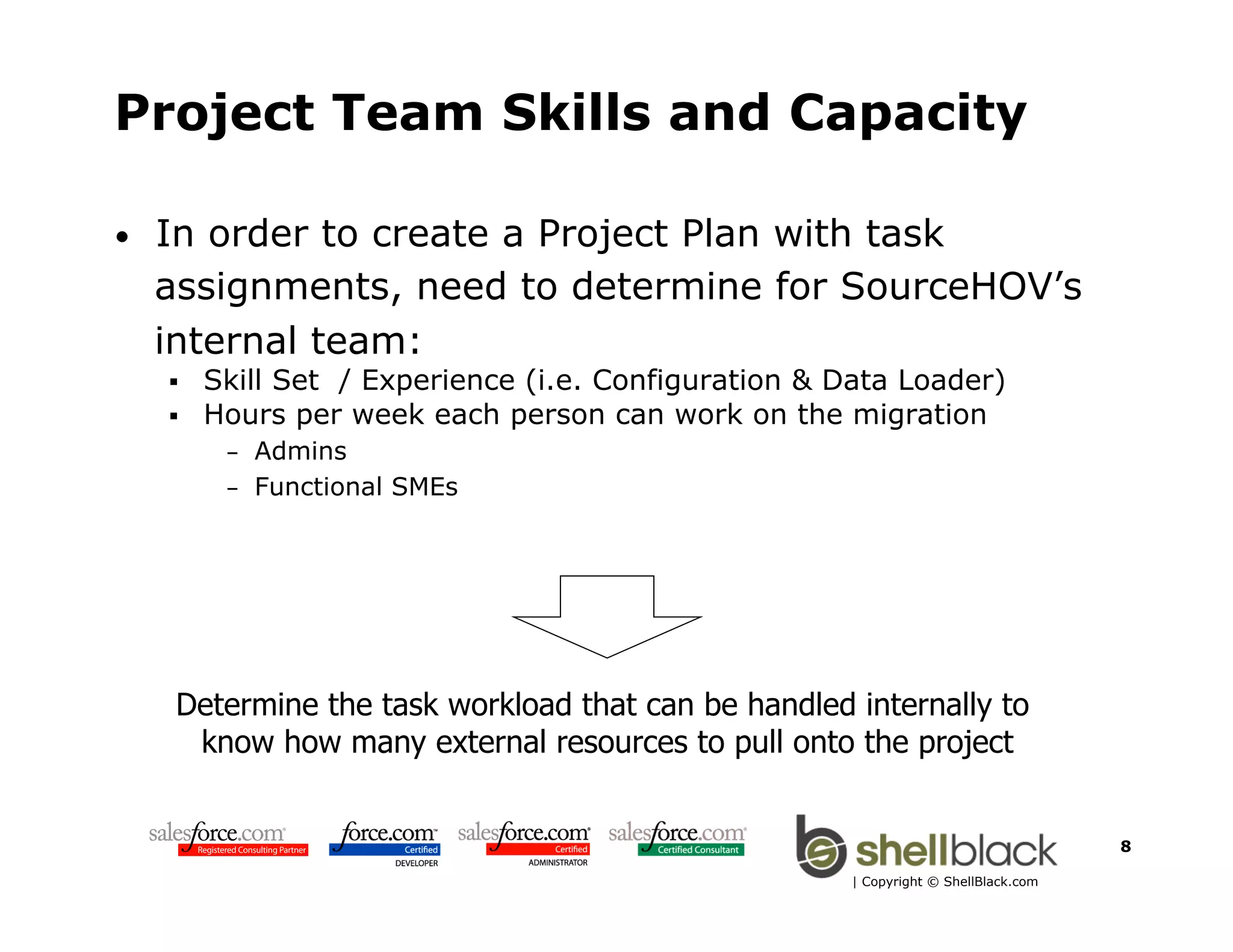 Project Team Skills and Capacity

• In order to create a Project Plan with task assignments, need to determine for SourceHOV's internal team:
  ▪ Skill Set / Experience (i.e. Configuration & Data Loader)
  ▪ Hours per week each person can work on the migration
    – Admins
    – Functional SMEs

Determine the task workload that can be handled internally to know how many external resources to pull onto the project

salesforce.com Registered Consulting Partner
force.com Certified DEVELOPER
salesforce.com Certified ADMINISTRATOR
salesforce.com Certified Consultant
shellblack
| Copyright © ShellBlack.com
8